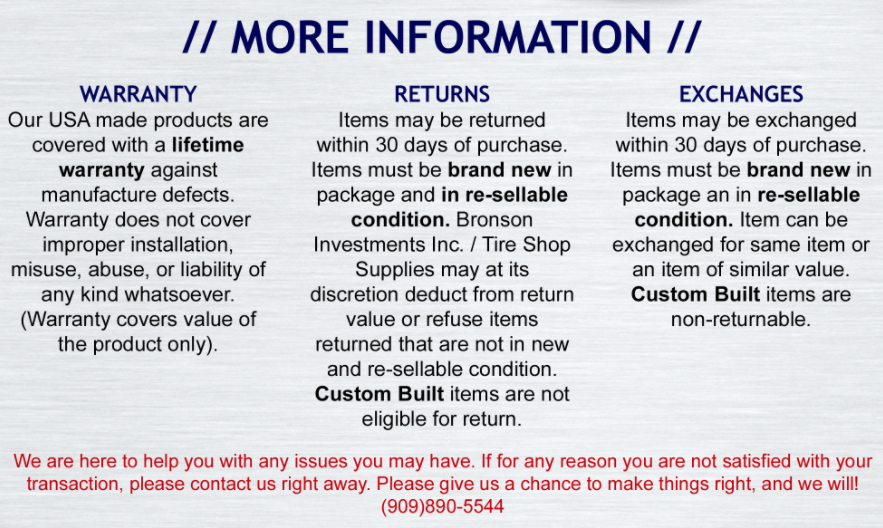 // MORE INFORMATION //

WARRANTY
Our USA made products are covered with a lifetime warranty against manufacture defects. Warranty does not cover improper installation, misuse, abuse, or liability of any kind whatsoever. (Warranty covers value of the product only).

RETURNS
Items may be returned within 30 days of purchase. Items must be brand new in package and in re-sellable condition. Bronson Investments Inc. / Tire Shop Supplies may at its discretion deduct from return value or refuse items returned that are not in new and re-sellable condition. Custom Built items are not eligible for return.

EXCHANGES
Items may be exchanged within 30 days of purchase. Items must be brand new in package an in re-sellable condition. Item can be exchanged for same item or an item of similar value. Custom Built items are non-returnable.

We are here to help you with any issues you may have. If for any reason you are not satisfied with your transaction, please contact us right away. Please give us a chance to make things right, and we will! (909)890-5544